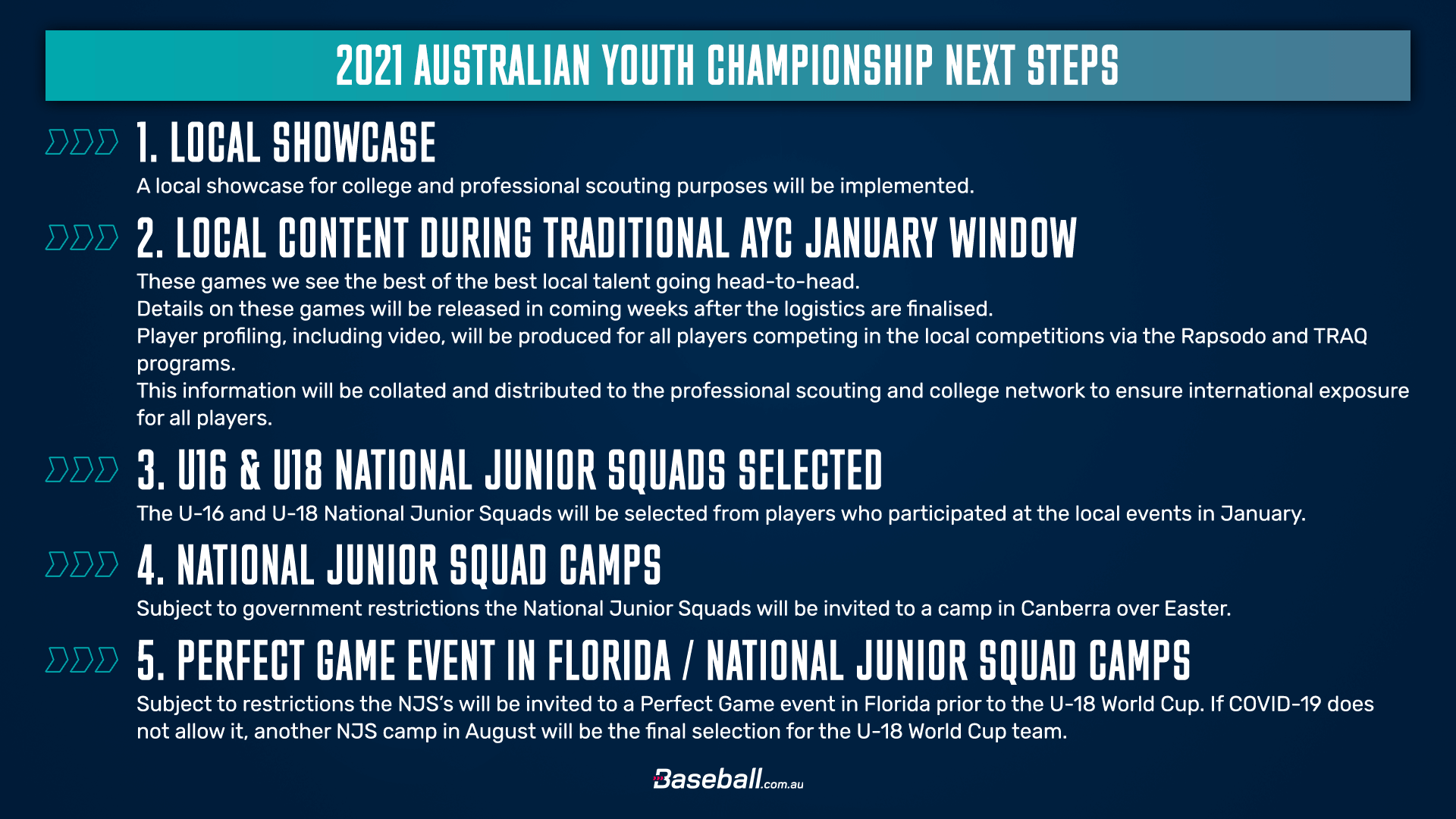 2021 AUSTRALIAN YOUTH CHAMPIONSHIP NEXT STEPS

1. LOCAL SHOWCASE

A local showcase for college and professional scouting purposes will be implemented.

2. LOCAL CONTENT DURING TRADITIONAL AYC JANUARY WINDOW

These games we see the best of the best local talent going head-to-head.
Details on these games will be released in coming weeks after the logistics are finalised.
Player profiling, including video, will be produced for all players competing in the local competitions via the Rapsodo and TRAQ programs.
This information will be collated and distributed to the professional scouting and college network to ensure international exposure for all players.

3. U16 & U18 NATIONAL JUNIOR SQUADS SELECTED

The U-16 and U-18 National Junior Squads will be selected from players who participated at the local events in January.

4. NATIONAL JUNIOR SQUAD CAMPS

Subject to government restrictions the National Junior Squads will be invited to a camp in Canberra over Easter.

5. PERFECT GAME EVENT IN FLORIDA / NATIONAL JUNIOR SQUAD CAMPS

Subject to restrictions the NJS's will be invited to a Perfect Game event in Florida prior to the U-18 World Cup. If COVID-19 does not allow it, another NJS camp in August will be the final selection for the U-18 World Cup team.

Baseball.com.au